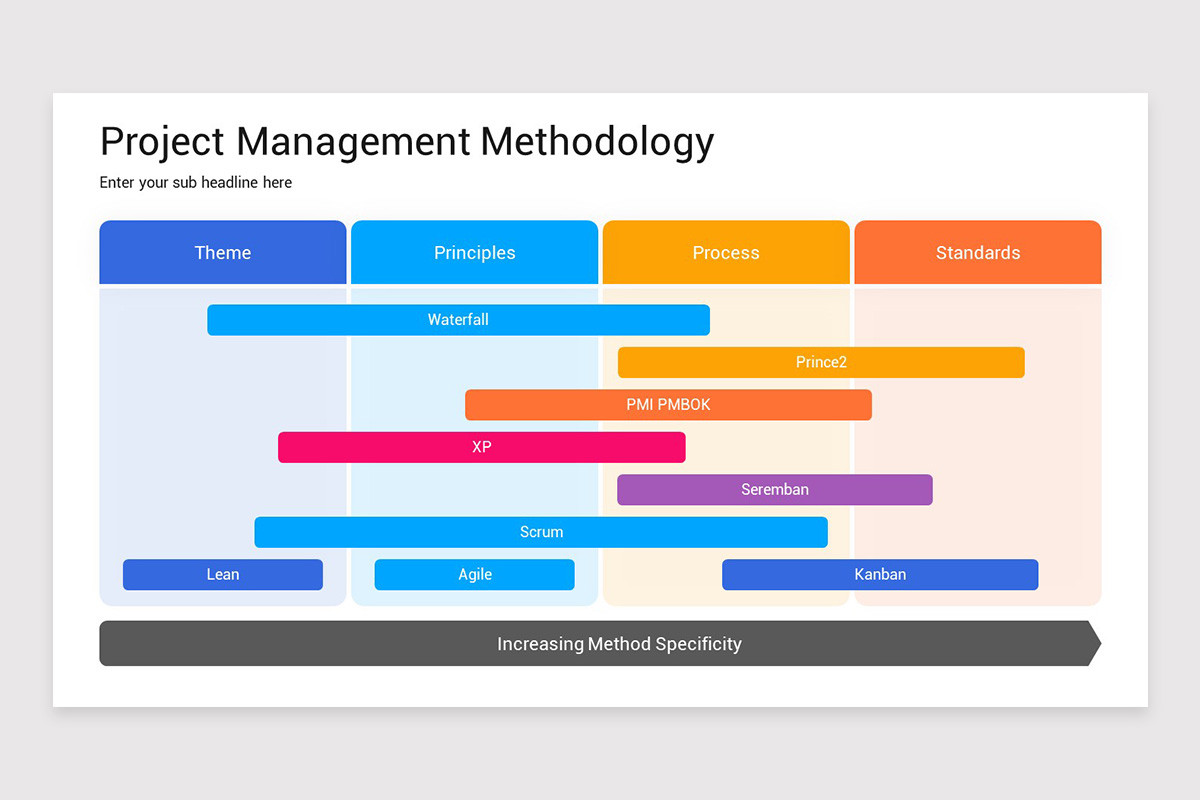 Project Management Methodology

Enter your sub headline here

Theme
Principles
Process
Standards

Waterfall
Prince2
PMI PMBOK
XP
Seremban
Scrum
Lean
Agile
Kanban

Increasing Method Specificity